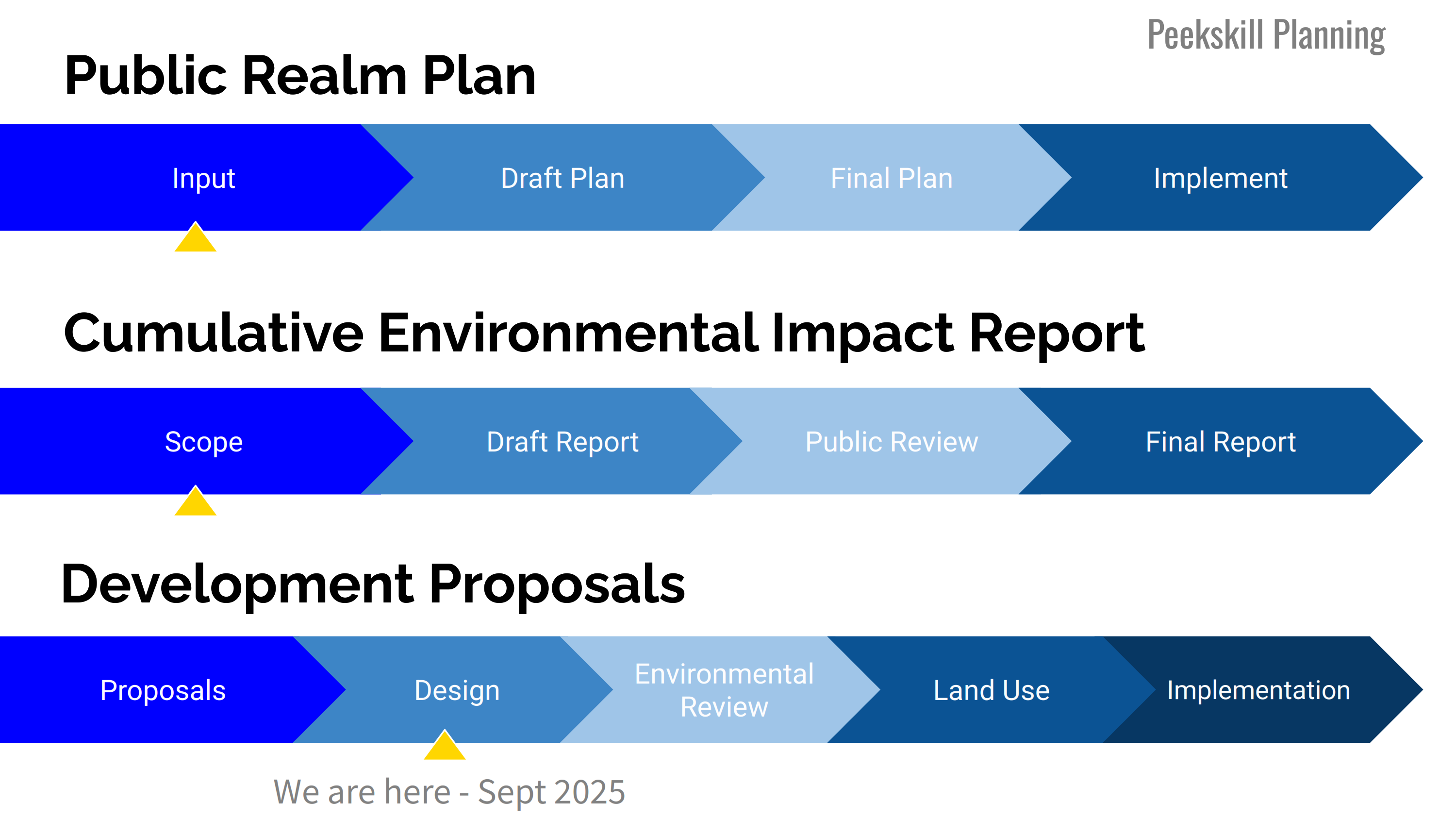 Peekskill Planning

Public Realm Plan

Input

Draft Plan

Final Plan

Implement

Cumulative Environmental Impact Report

Scope

Draft Report

Public Review

Final Report

Development Proposals

Proposals

Design

Environmental Review

Land Use

Implementation

We are here - Sept 2025